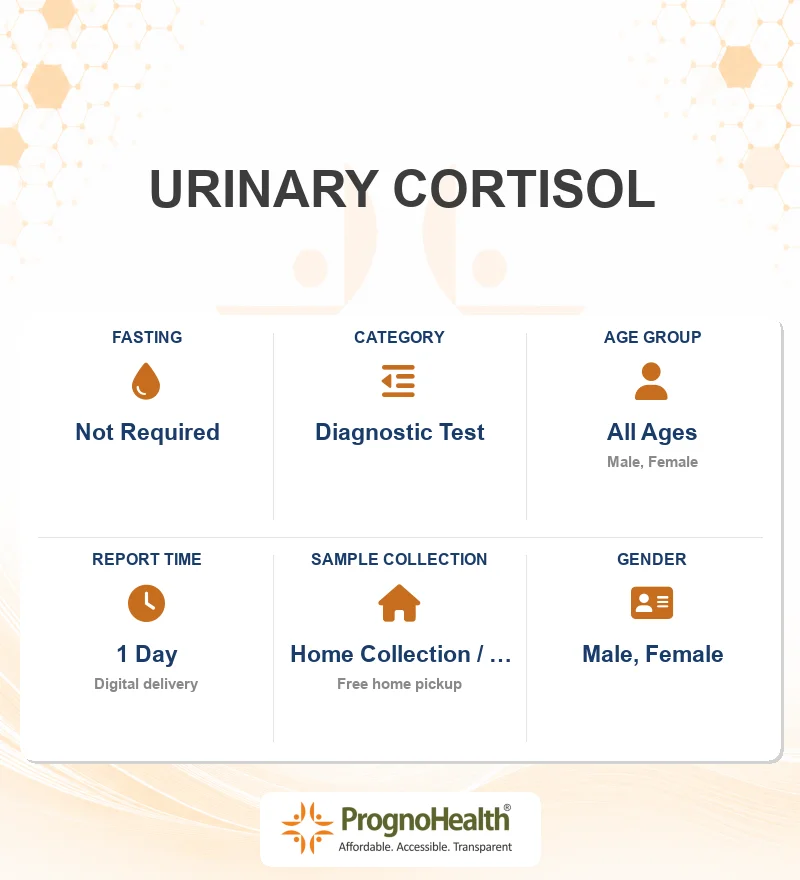 URINARY CORTISOL

FASTING
Not Required

CATEGORY
Diagnostic Test

AGE GROUP
All Ages
Male, Female

REPORT TIME
1 Day
Digital delivery

SAMPLE COLLECTION
Home Collection / …
Free home pickup

GENDER
Male, Female

PrognoHealth®
Affordable. Accessible. Transparent